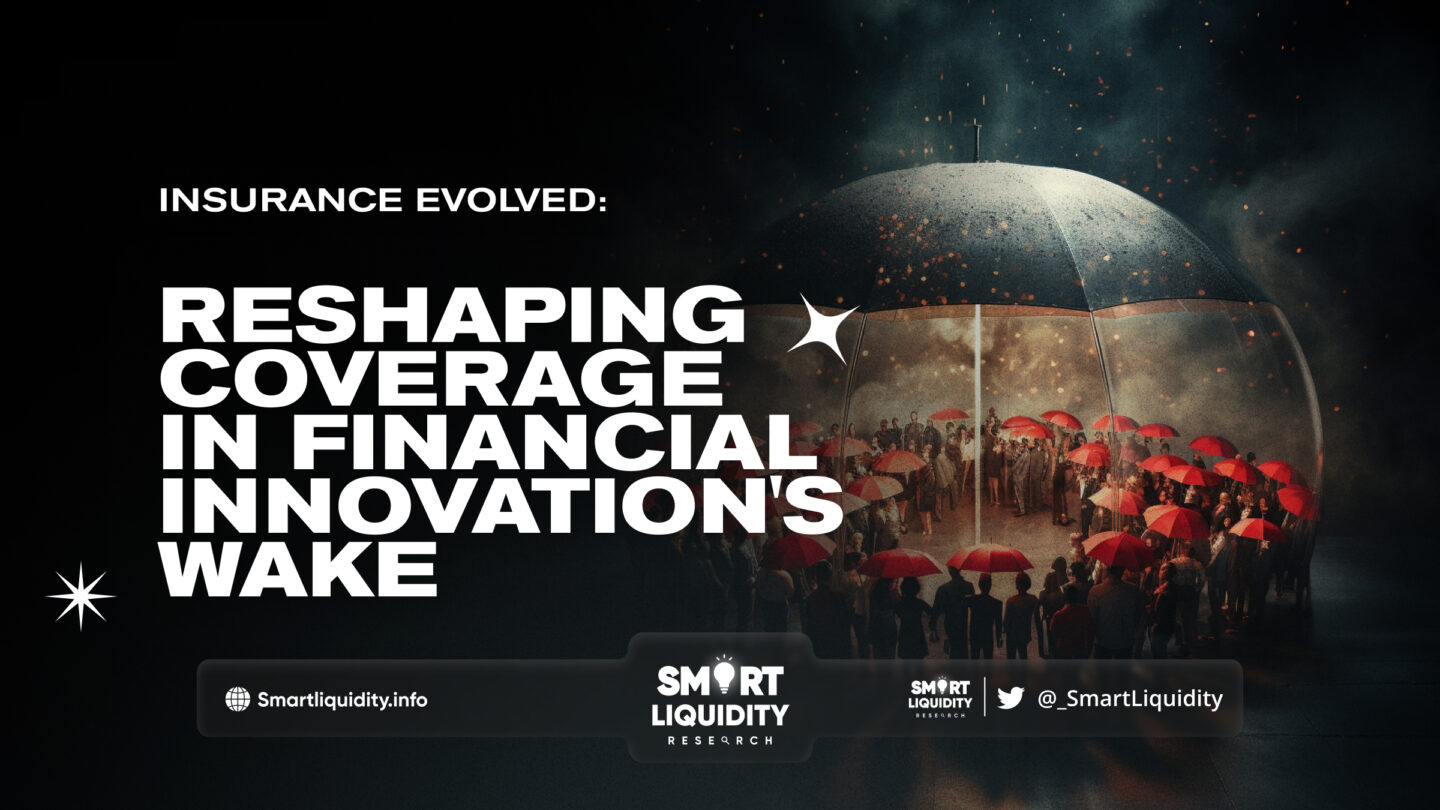 INSURANCE EVOLVED:

RESHAPING COVERAGE IN FINANCIAL INNOVATION'S WAKE

Smartliquidity.info

SMART LIQUIDITY RESEARCH

SMART LIQUIDITY RESEARCH

@_SmartLiquidity